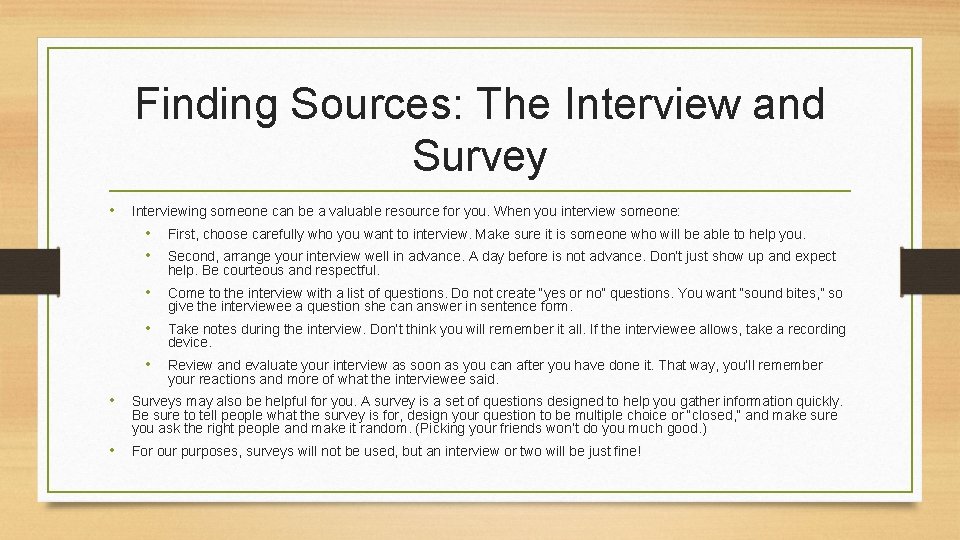 Finding Sources: The Interview and Survey

• Interviewing someone can be a valuable resource for you. When you interview someone:
  • First, choose carefully who you want to interview. Make sure it is someone who will be able to help you.
  • Second, arrange your interview well in advance. A day before is not advance. Don't just show up and expect help. Be courteous and respectful.
  • Come to the interview with a list of questions. Do not create "yes or no" questions. You want "sound bites," so give the interviewee a question she can answer in sentence form.
  • Take notes during the interview. Don't think you will remember it all. If the interviewee allows, take a recording device.
  • Review and evaluate your interview as soon as you can after you have done it. That way, you'll remember your reactions and more of what the interviewee said.
• Surveys may also be helpful for you. A survey is a set of questions designed to help you gather information quickly. Be sure to tell people what the survey is for, design your question to be multiple choice or "closed," and make sure you ask the right people and make it random. (Picking your friends won't do you much good.)
• For our purposes, surveys will not be used, but an interview or two will be just fine!